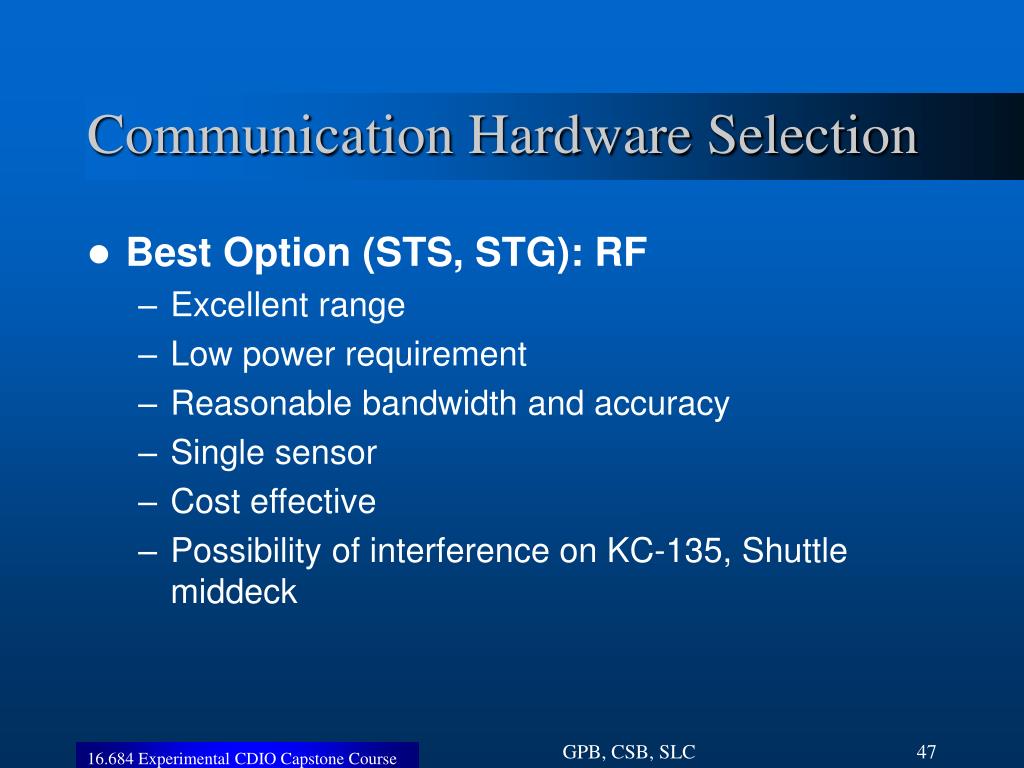 Communication Hardware Selection

● Best Option (STS, STG): RF
– Excellent range
– Low power requirement
– Reasonable bandwidth and accuracy
– Single sensor
– Cost effective
– Possibility of interference on KC-135, Shuttle middeck

16.684 Experimental CDIO Capstone Course

GPB, CSB, SLC

47